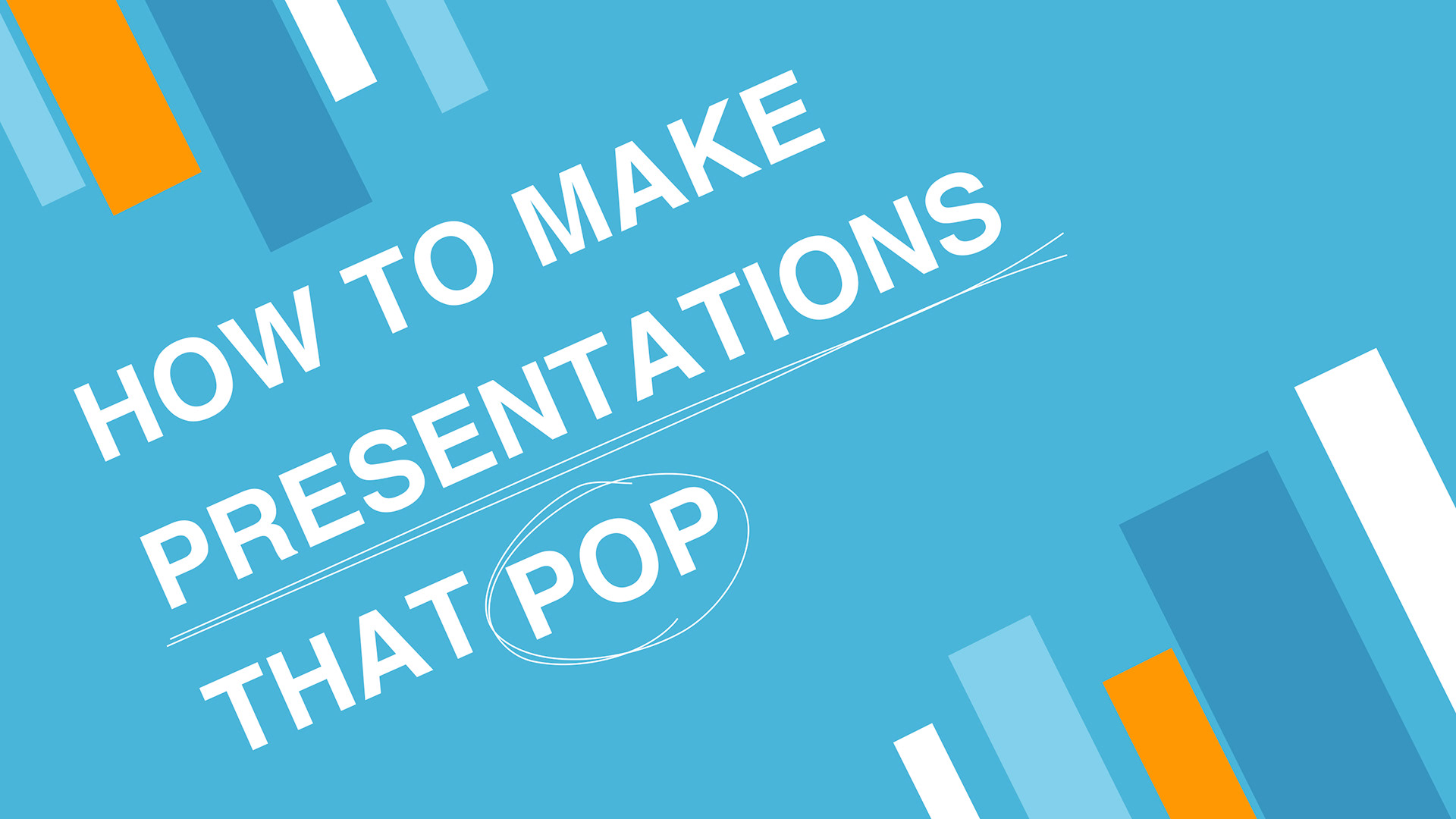 HOW TO MAKE PRESENTATIONS THAT POP